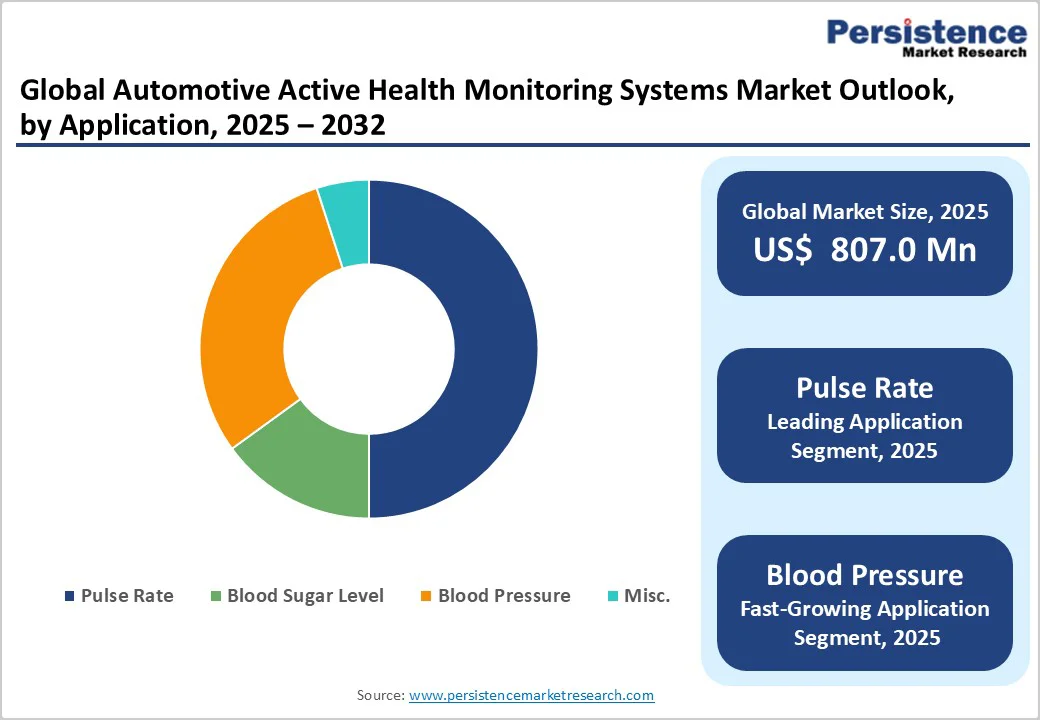 Persistence
Market Research

Global Automotive Active Health Monitoring Systems Market Outlook, by Application, 2025 – 2032

Pulse Rate  Blood Sugar Level  Blood Pressure  Misc.

Global Market Size, 2025
US$ 807.0 Mn

Pulse Rate
Leading Application Segment, 2025

Blood Pressure
Fast-Growing Application Segment, 2025

Source: www.persistencemarketresearch.com